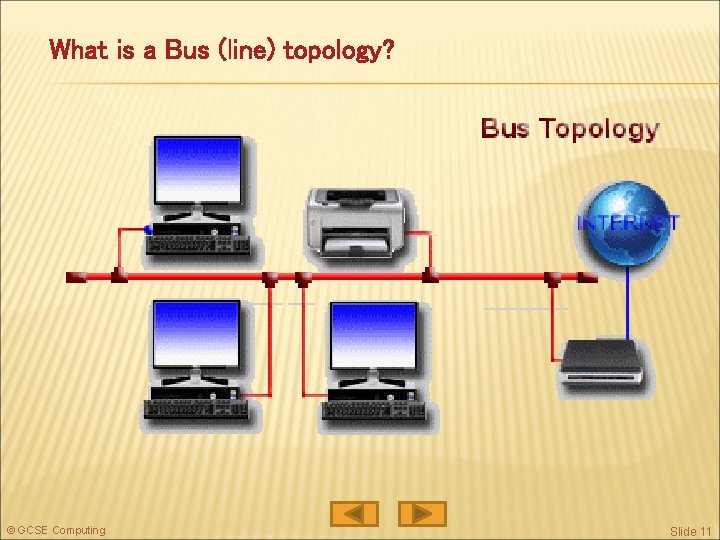 What is a Bus (line) topology?

Bus Topology

INTERNET

© GCSE Computing

Slide 11